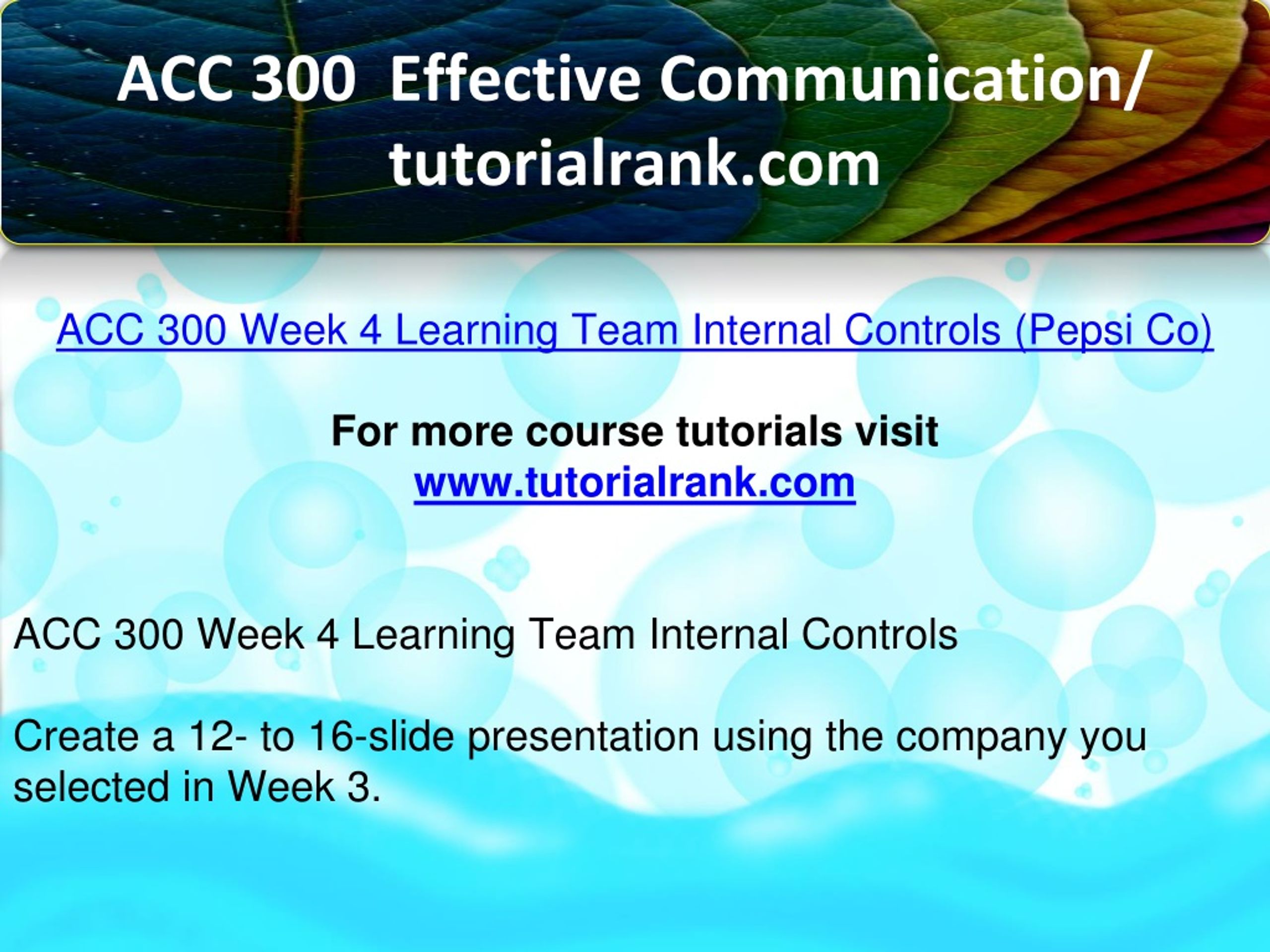 ACC 300 Effective Communication/ tutorialrank.com

ACC 300 Week 4 Learning Team Internal Controls (Pepsi Co)

For more course tutorials visit
www.tutorialrank.com

ACC 300 Week 4 Learning Team Internal Controls

Create a 12- to 16-slide presentation using the company you selected in Week 3.